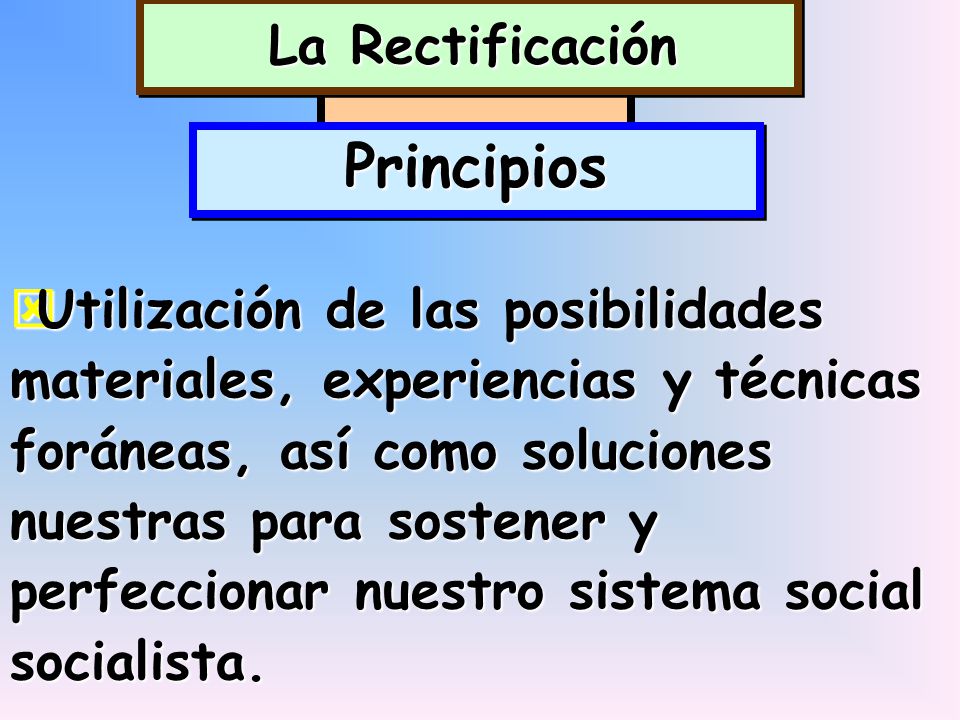 La Rectificación

Principios

Utilización de las posibilidades materiales, experiencias y técnicas foráneas, así como soluciones nuestras para sostener y perfeccionar nuestro sistema social socialista.